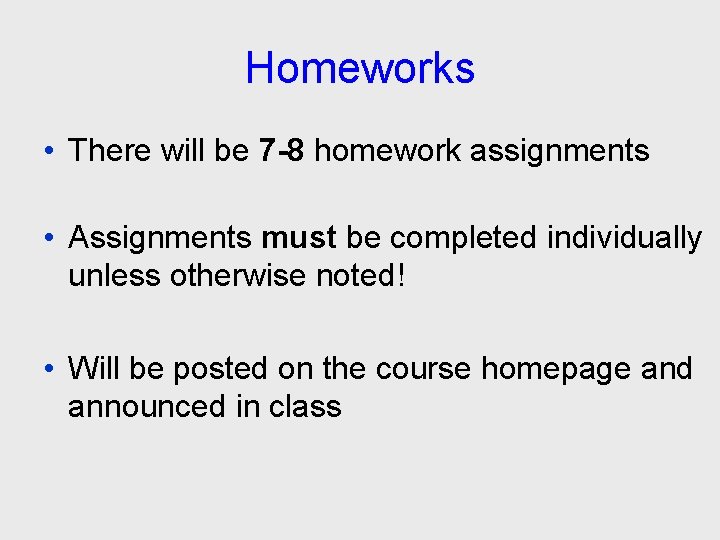 Homeworks

• There will be 7-8 homework assignments

• Assignments must be completed individually unless otherwise noted!

• Will be posted on the course homepage and announced in class